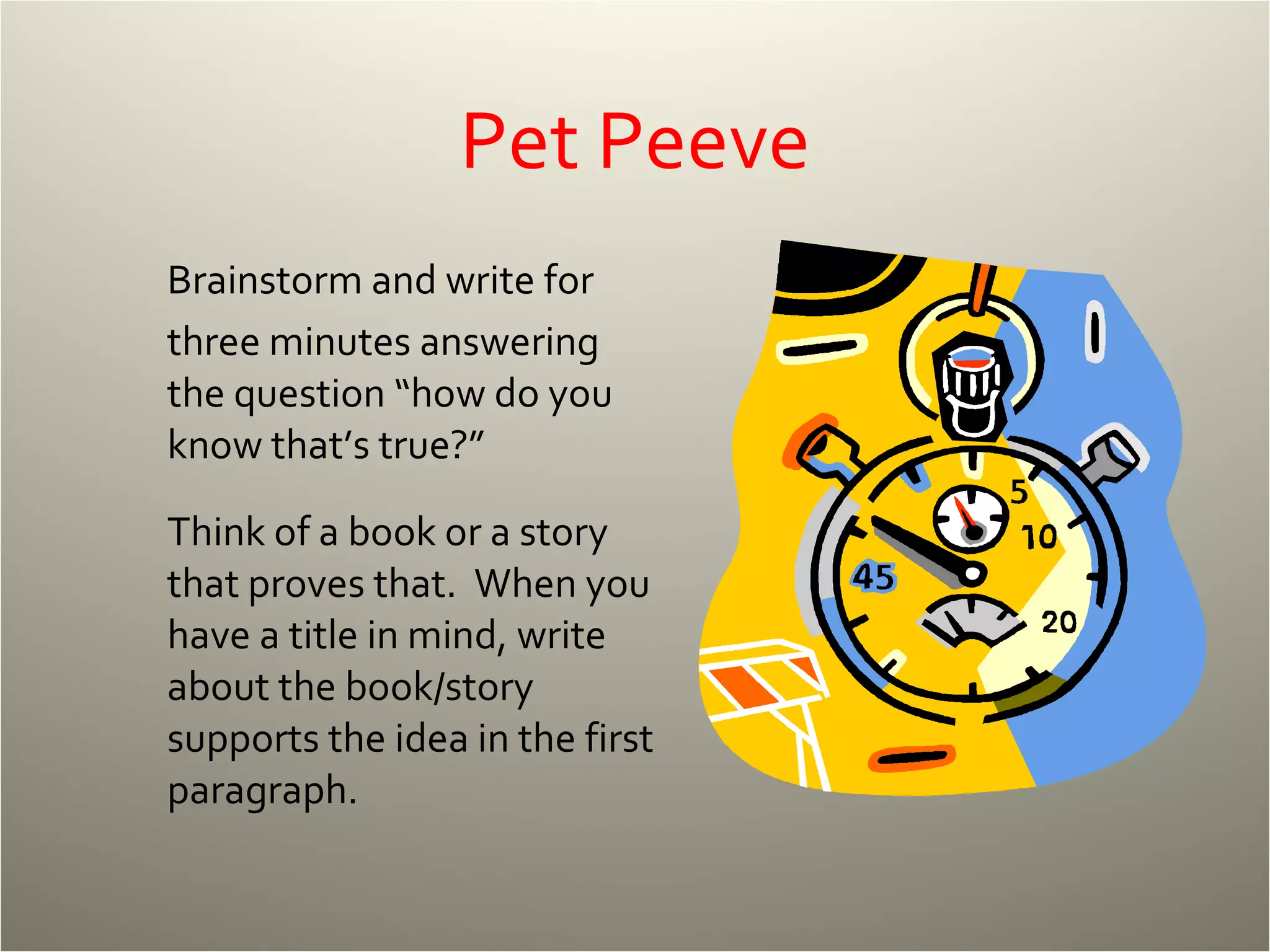 Pet Peeve

Brainstorm and write for three minutes answering the question “how do you know that’s true?”

Think of a book or a story that proves that. When you have a title in mind, write about the book/story supports the idea in the first paragraph.

5
10
45
20